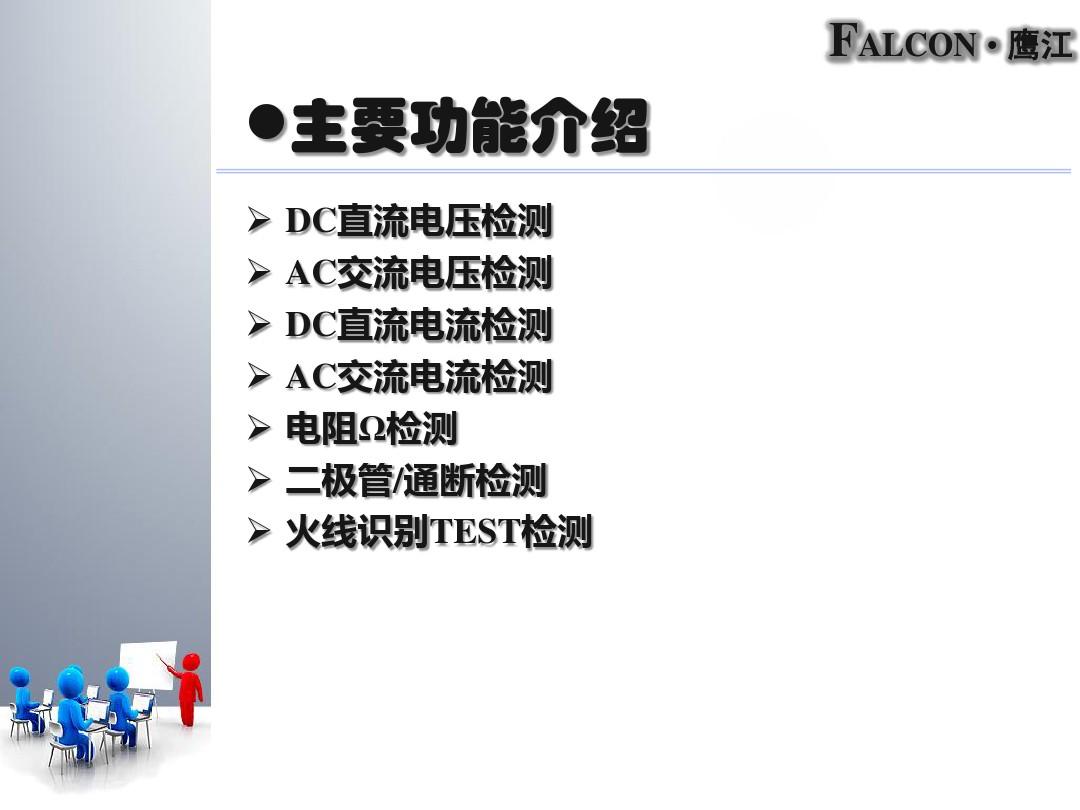 FALCON · 鹰江

●主要功能介绍

➢ DC直流电压检测
➢ AC交流电压检测
➢ DC直流电流检测
➢ AC交流电流检测
➢ 电阻Ω检测
➢ 二极管/通断检测
➢ 火线识别TEST检测